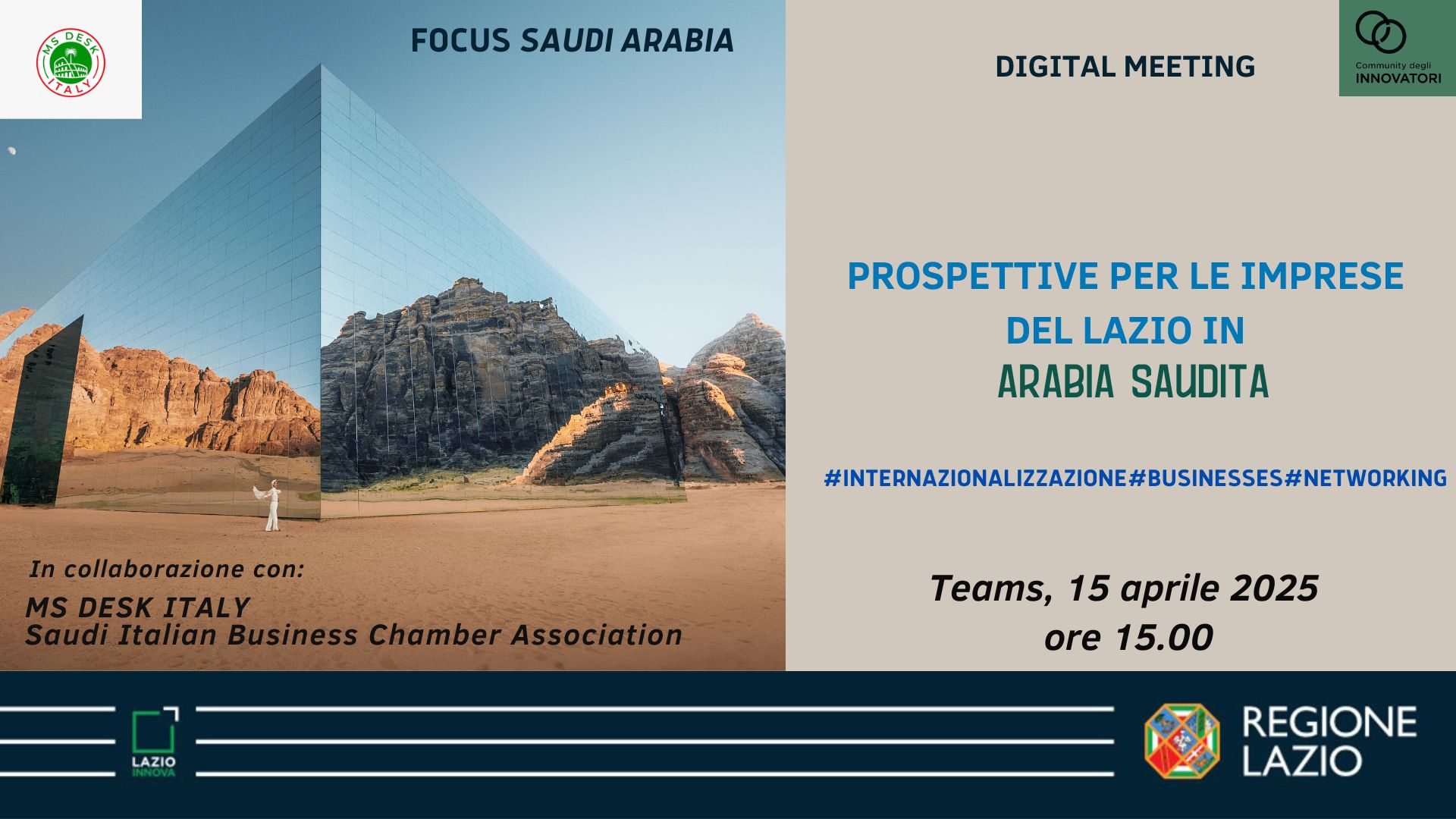 MS DESK ITALY

FOCUS SAUDI ARABIA

DIGITAL MEETING

Community degli INNOVATORI

PROSPETTIVE PER LE IMPRESE DEL LAZIO IN ARABIA SAUDITA

#INTERNAZIONALIZZAZIONE#BUSINESSES#NETWORKING

In collaborazione con:
MS DESK ITALY
Saudi Italian Business Chamber Association

Teams, 15 aprile 2025
ore 15.00

LAZIO INNOVA

REGIONE LAZIO